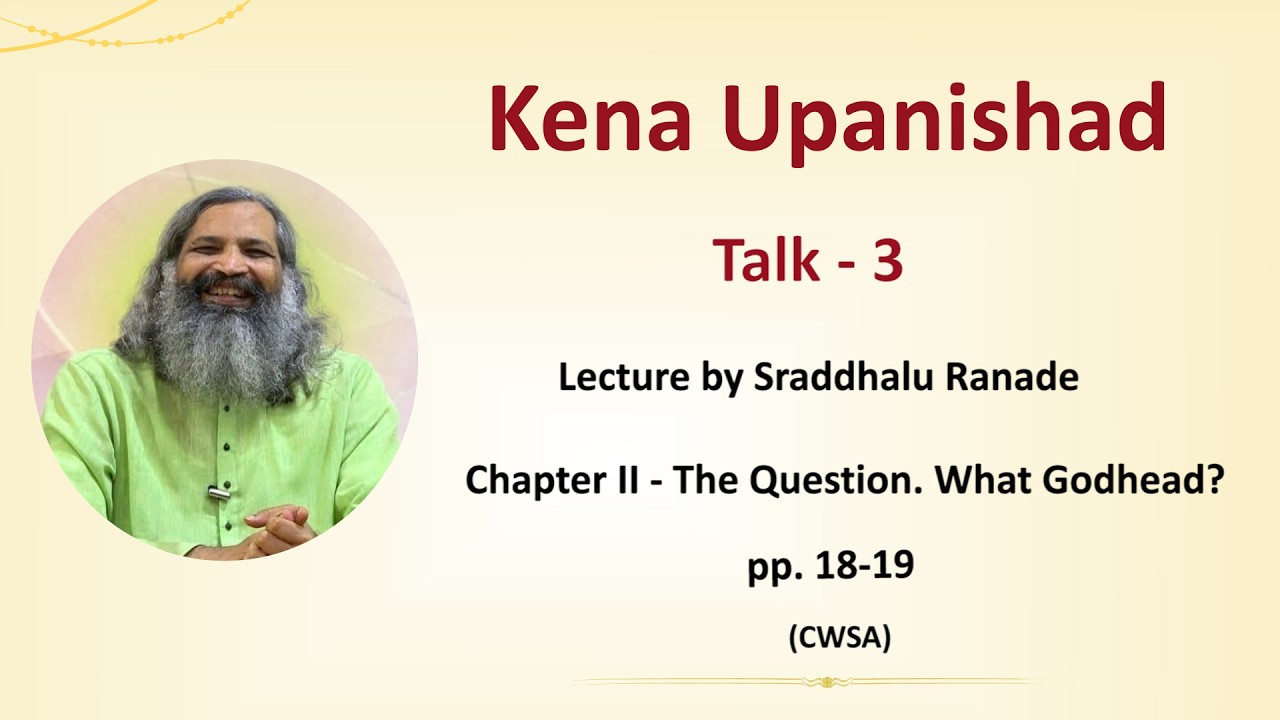 Kena Upanishad

Talk - 3

Lecture by Sraddhalu Ranade

Chapter II - The Question. What Godhead?

pp. 18-19

(CWSA)